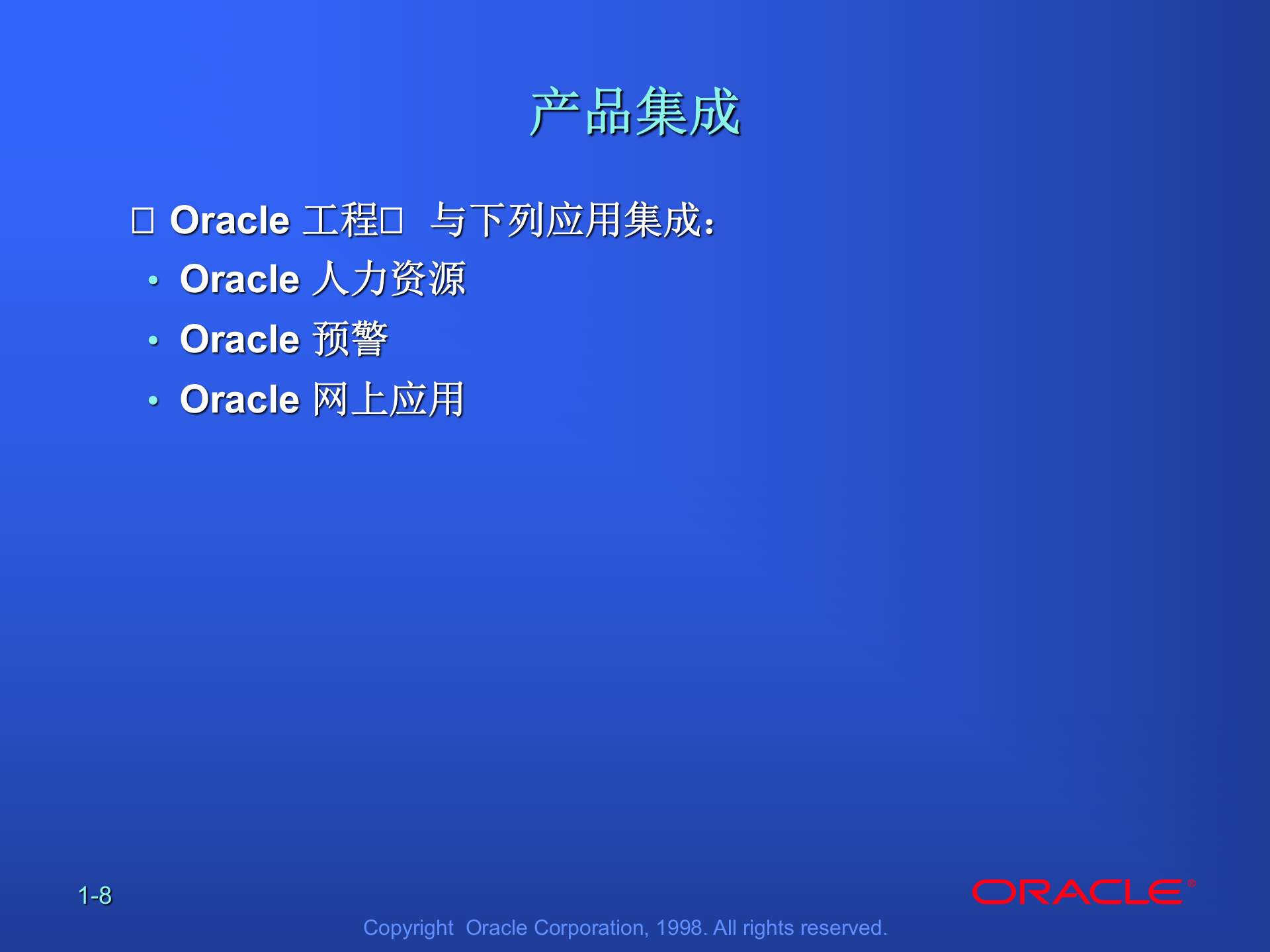 产品集成

□ Oracle 工程□ 与下列应用集成：

• Oracle 人力资源

• Oracle 预警

• Oracle 网上应用

1-8

ORACLE®

Copyright Oracle Corporation, 1998. All rights reserved.